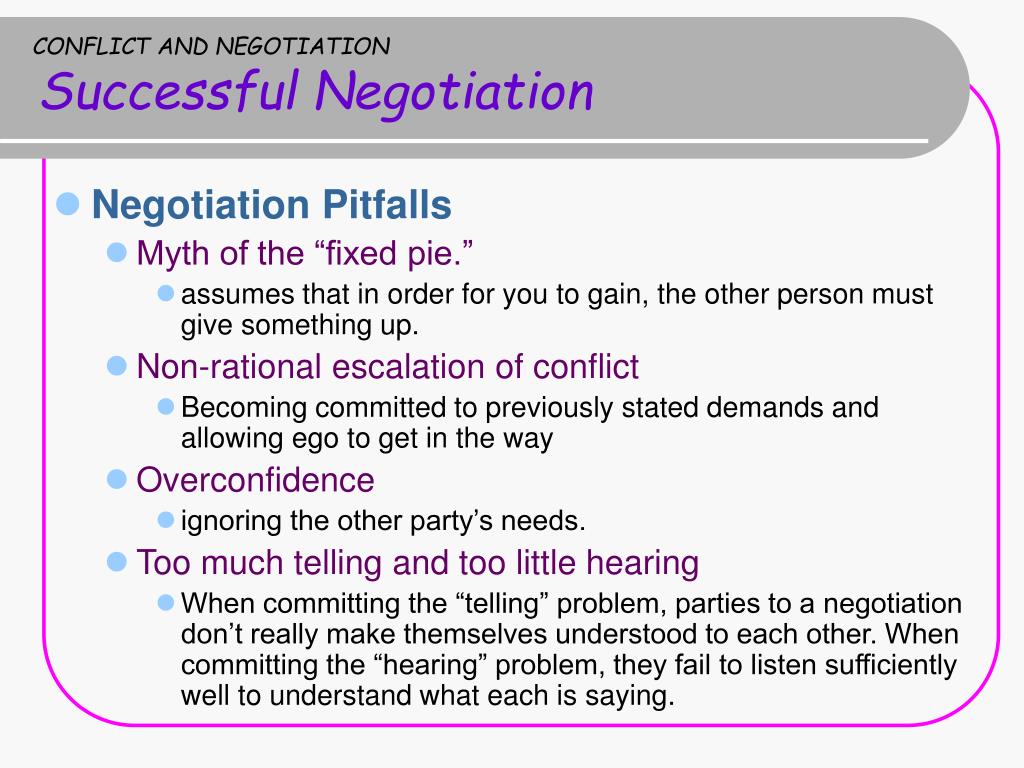 CONFLICT AND NEGOTIATION
Successful Negotiation

Negotiation Pitfalls

Myth of the “fixed pie.”

assumes that in order for you to gain, the other person must give something up.

Non-rational escalation of conflict

Becoming committed to previously stated demands and allowing ego to get in the way

Overconfidence

ignoring the other party’s needs.

Too much telling and too little hearing

When committing the “telling” problem, parties to a negotiation don’t really make themselves understood to each other. When committing the “hearing” problem, they fail to listen sufficiently well to understand what each is saying.